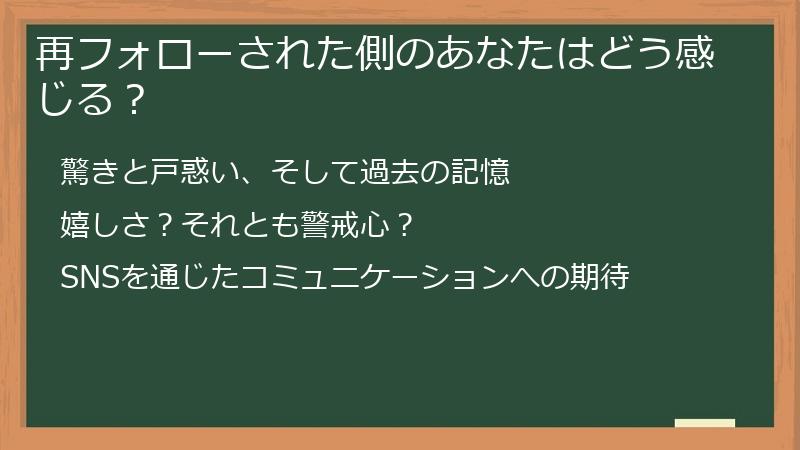 再フォローされた側のあなたはどう感じる？

驚きと戸惑い、そして過去の記憶

嬉しさ？それとも警戒心？

SNSを通じたコミュニケーションへの期待